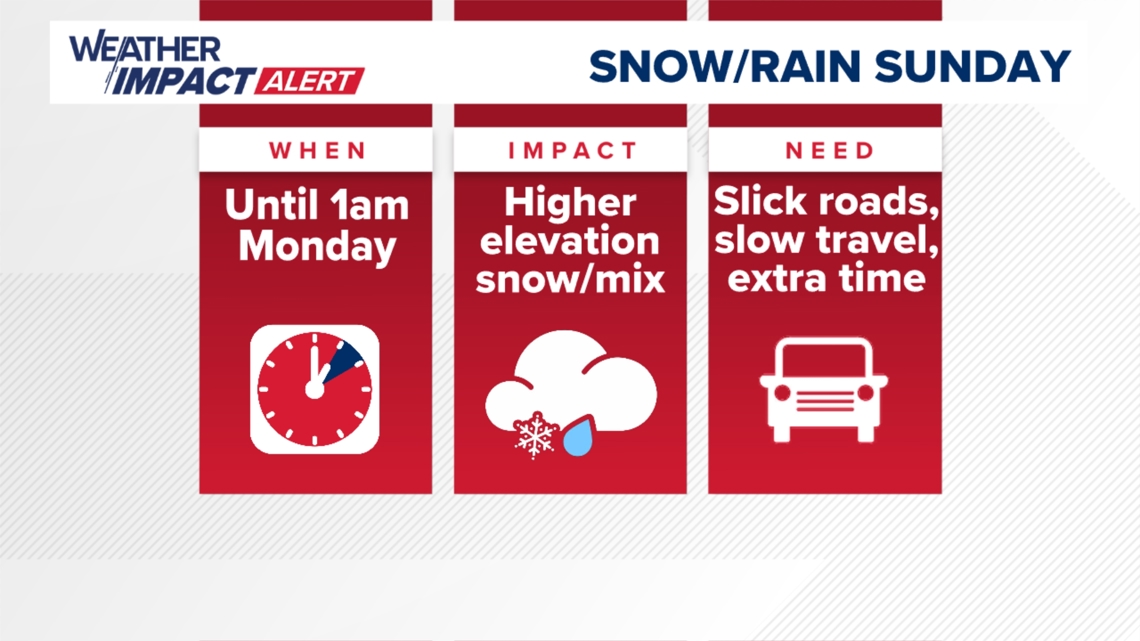 WEATHER IMPACT ALERT

SNOW/RAIN SUNDAY

WHEN

Until 1am Monday

IMPACT

Higher elevation snow/mix

NEED

Slick roads, slow travel, extra time